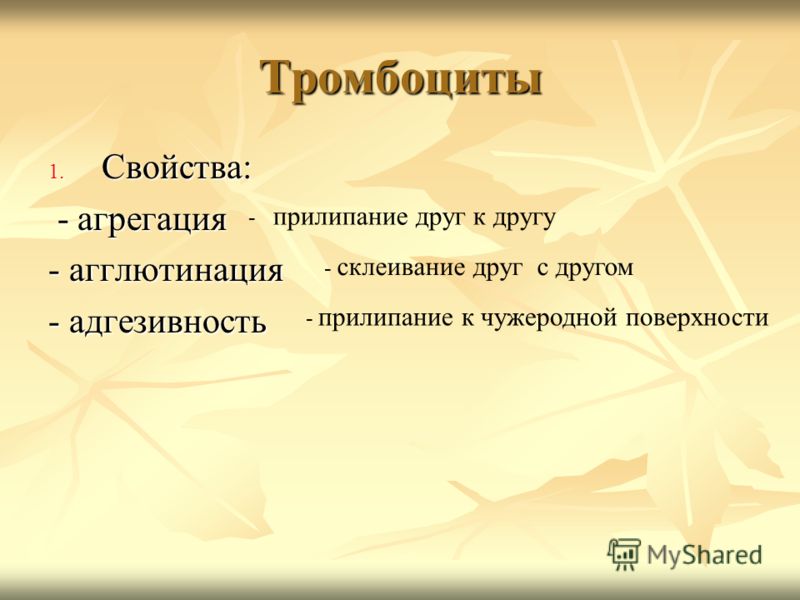 Тромбоциты

1. Свойства:

- агрегация - прилипание друг к другу

- агглютинация - склеивание друг с другом

- адгезивность - прилипание к чужеродной поверхности

MyShared